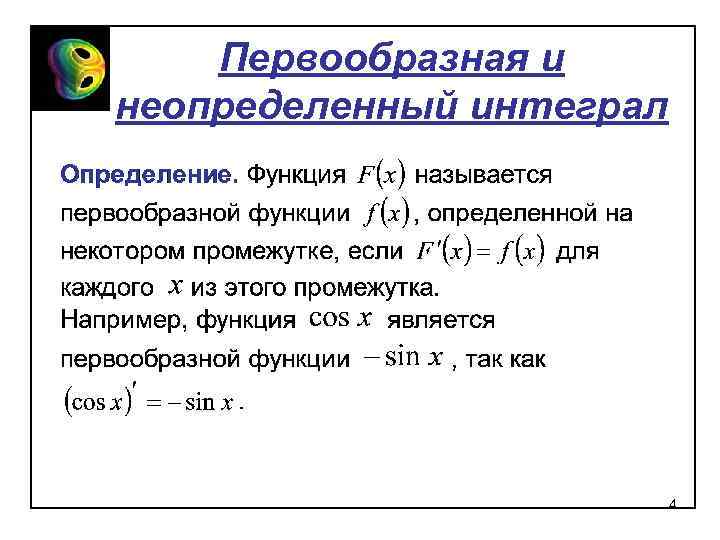 Первообразная и неопределенный интеграл

Определение. Функция $F(x)$ называется первообразной функции $f(x)$, определенной на некотором промежутке, если $F'(x) = f(x)$ для каждого $x$ из этого промежутка.
Например, функция $\cos x$ является первообразной функции $-\sin x$, так как $(\cos x)' = -\sin x$.

4